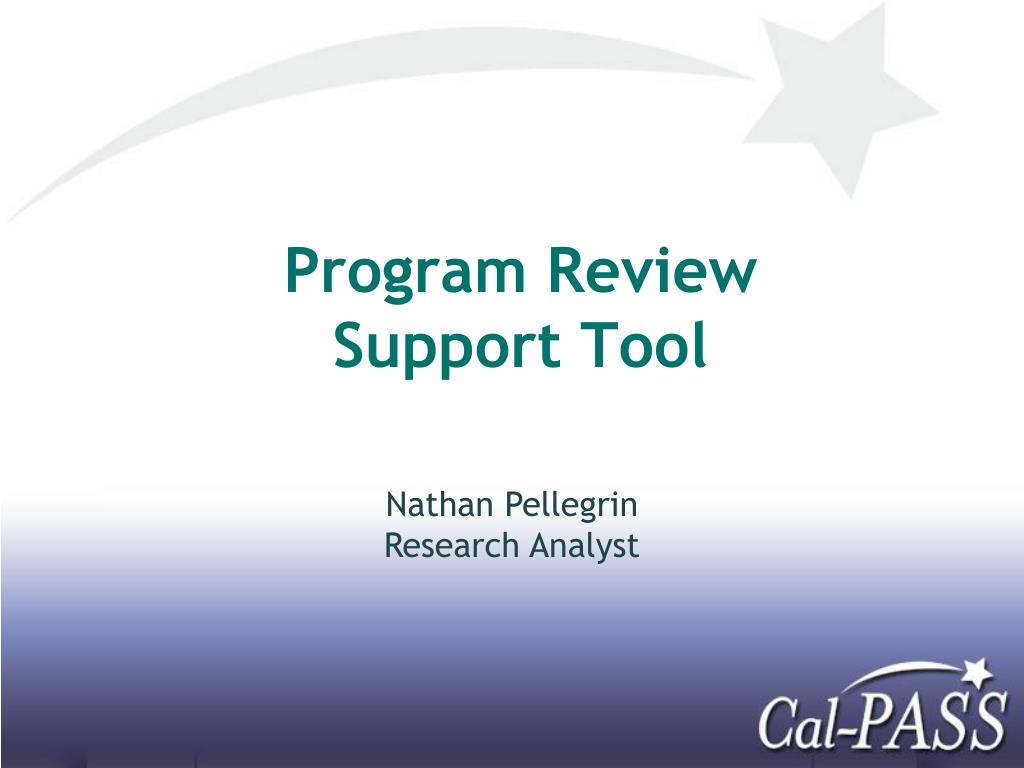 Program Review
Support Tool

Nathan Pellegrin
Research Analyst

Cal-PASS